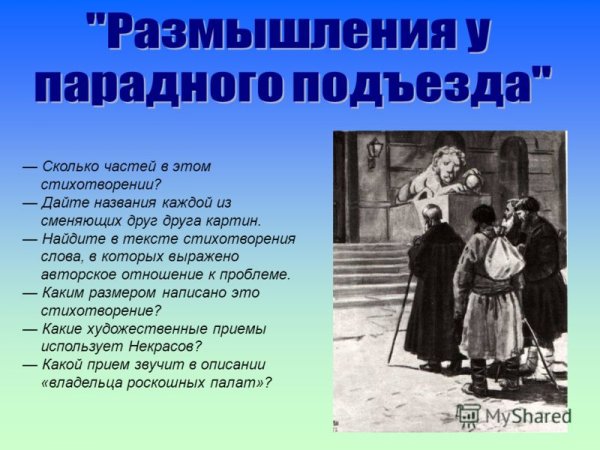 "Размышления у парадного подъезда"

— Сколько частей в этом стихотворении?
— Дайте названия каждой из сменяющих друг друга картин.
— Найдите в тексте стихотворения слова, в которых выражено авторское отношение к проблеме.
— Каким размером написано это стихотворение?
— Какие художественные приемы использует Некрасов?
— Какой прием звучит в описании «владельца роскошных палат»?

MyShared